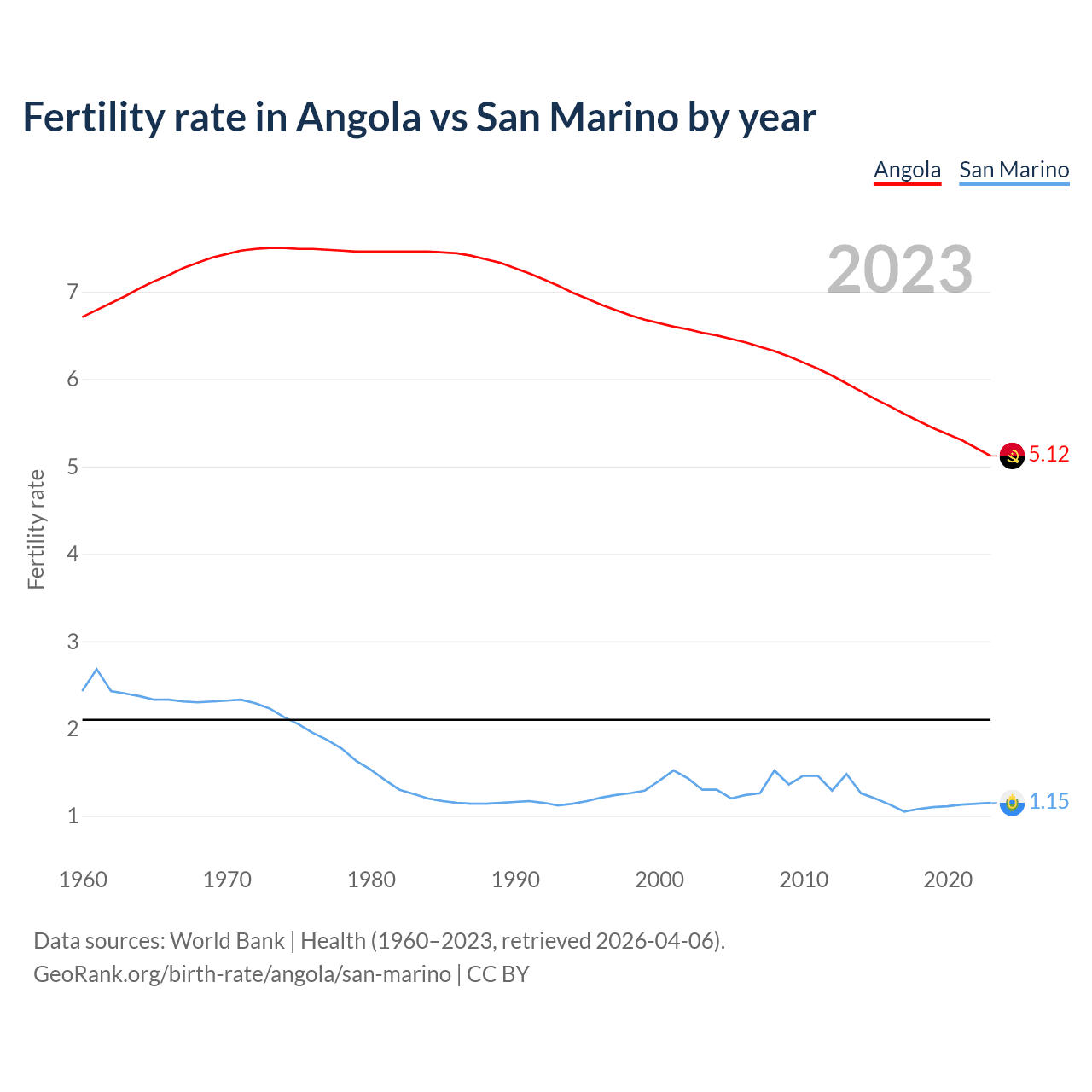 Fertility rate in Angola vs San Marino by year

Angola San Marino

2023

Fertility rate

7
6
5
4
3
2
1

5.12
1.15

1960 1970 1980 1990 2000 2010 2020

Data sources: World Bank | Health (1960–2023, retrieved 2026-04-06).
GeoRank.org/birth-rate/angola/san-marino | CC BY